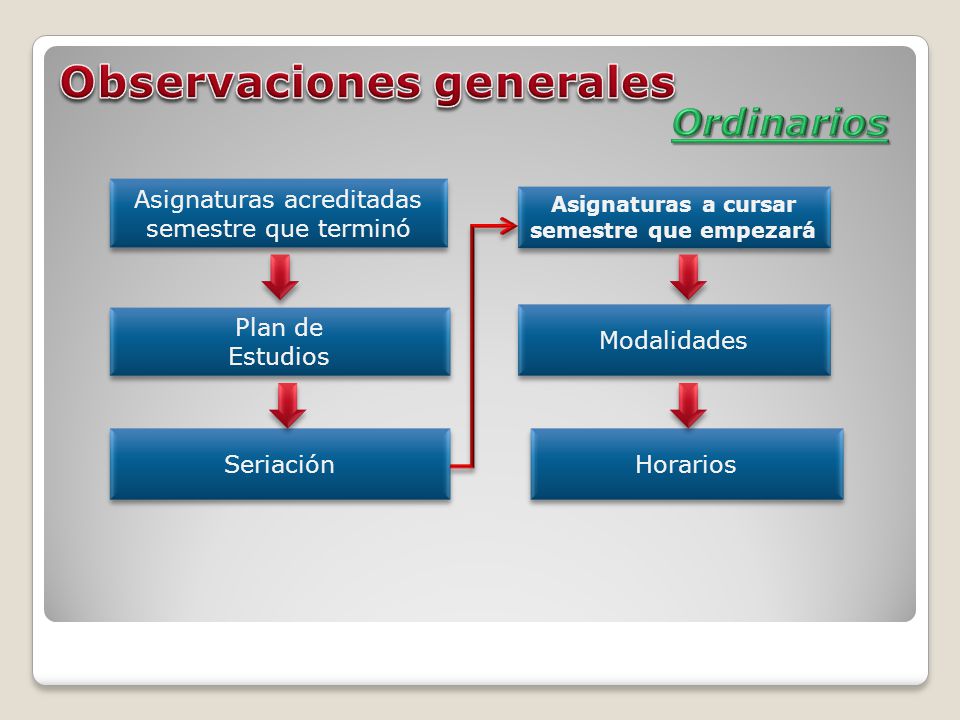 Observaciones generales

Ordinarios

Asignaturas acreditadas semestre que terminó

Plan de Estudios

Seriación

Asignaturas a cursar semestre que empezará

Modalidades

Horarios